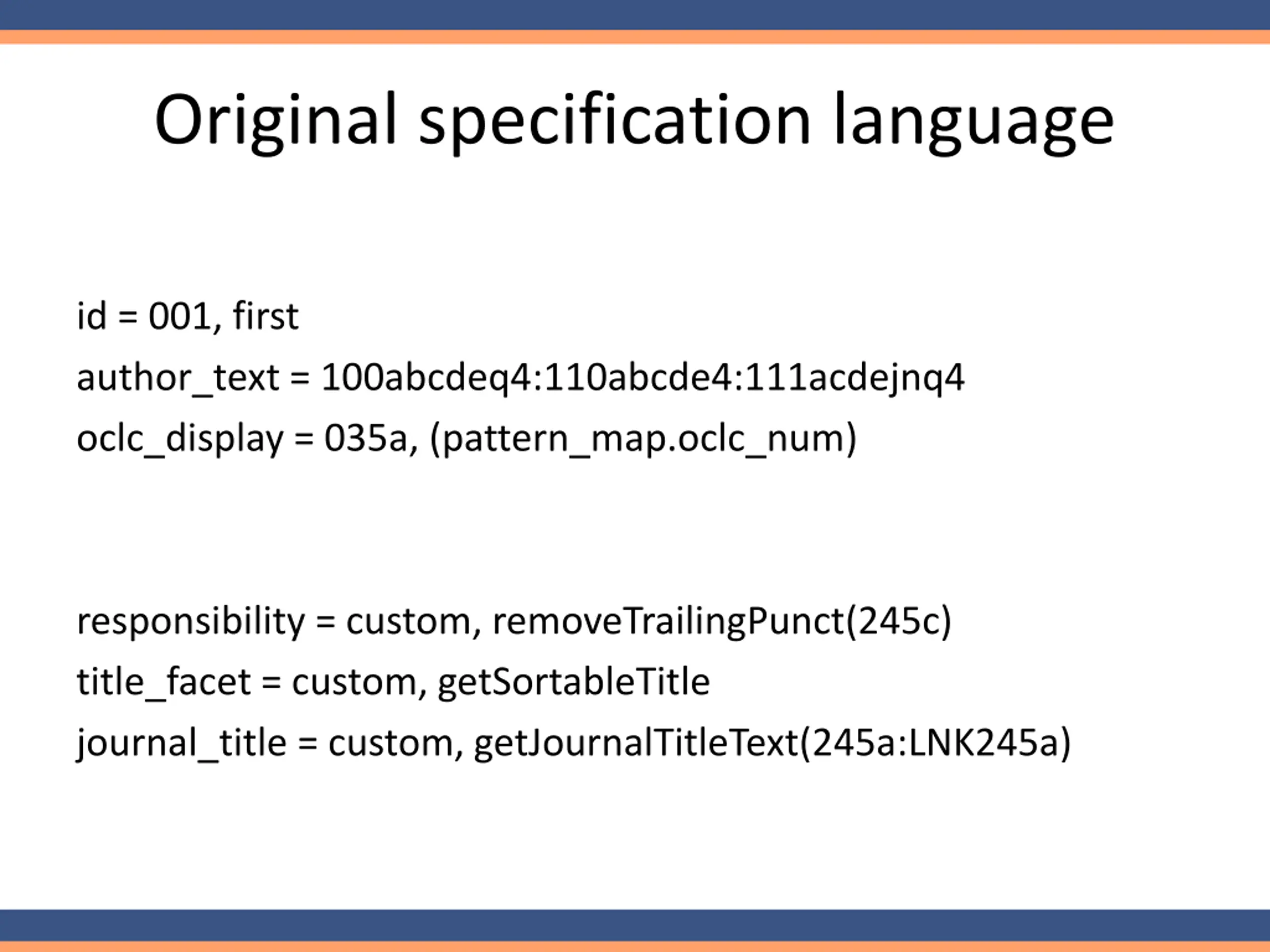 Original specification language

id = 001, first
author_text = 100abcdeq4:110abcde4:111acdejnq4
oclc_display = 035a, (pattern_map.oclc_num)

responsibility = custom, removeTrailingPunct(245c)
title_facet = custom, getSortableTitle
journal_title = custom, getJournalTitleText(245a:LNK245a)